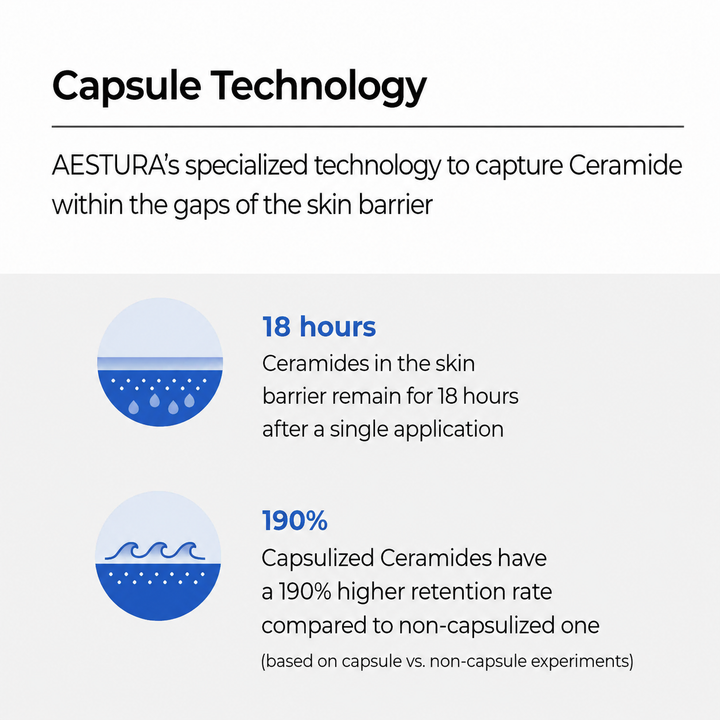 Capsule Technology

AESTURA's specialized technology to capture Ceramide within the gaps of the skin barrier

18 hours
Ceramides in the skin barrier remain for 18 hours after a single application

190%
Capsulized Ceramides have a 190% higher retention rate compared to non-capsulized one
(based on capsule vs. non-capsule experiments)